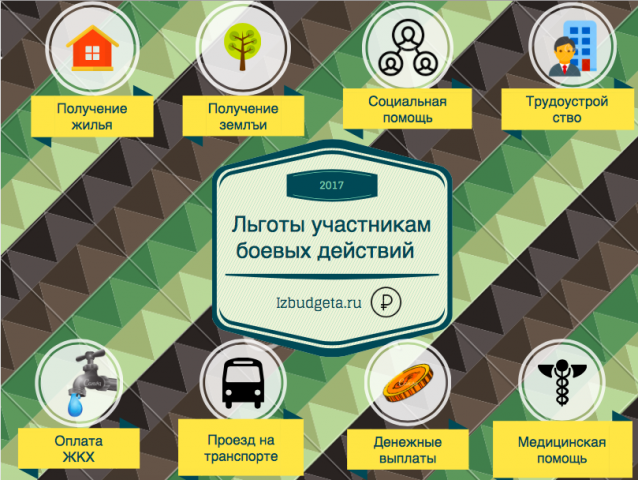 Получение жилья

Получение землъи

Социальная помощь

Трудоустрой ство

2017

Льготы участникам боевых действий

Izbudgeta.ru ₽

Оплата ЖКХ

Проезд на транспорте

Денежные выплаты

Медицинская помощь